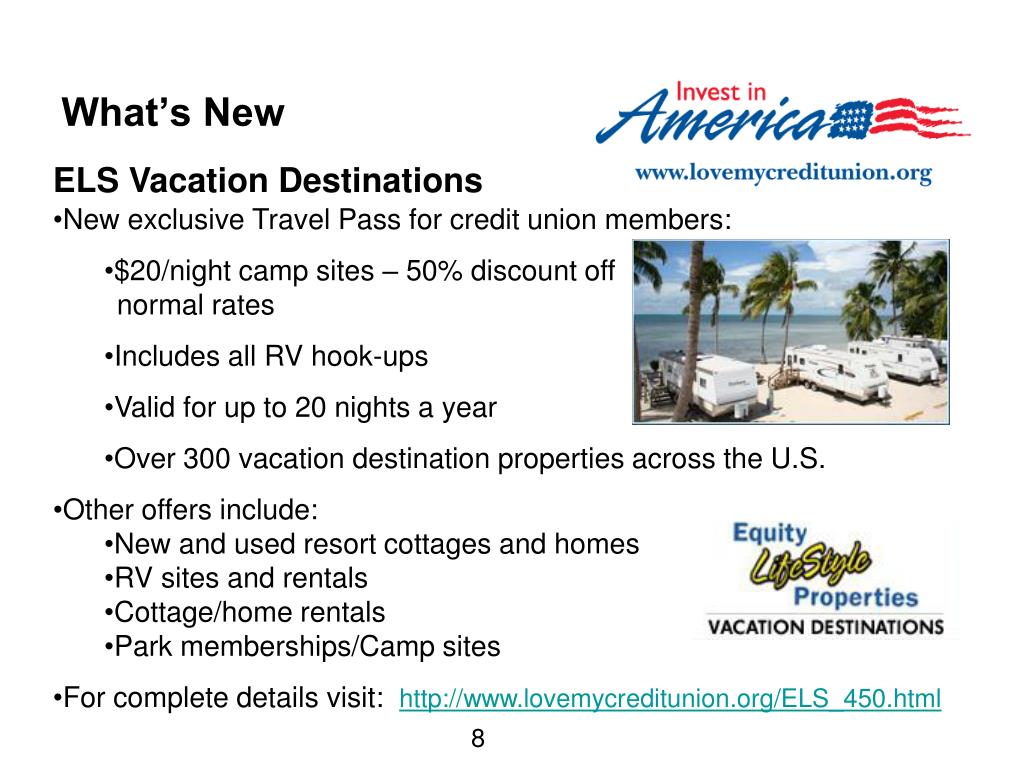 What's New

Invest in America
www.lovemycreditunion.org

ELS Vacation Destinations
•New exclusive Travel Pass for credit union members:

•$20/night camp sites – 50% discount off normal rates

•Includes all RV hook-ups

•Valid for up to 20 nights a year

•Over 300 vacation destination properties across the U.S.

•Other offers include:
•New and used resort cottages and homes
•RV sites and rentals
•Cottage/home rentals
•Park memberships/Camp sites

Equity LifeStyle Properties
VACATION DESTINATIONS

•For complete details visit: http://www.lovemycreditunion.org/ELS_450.html

8